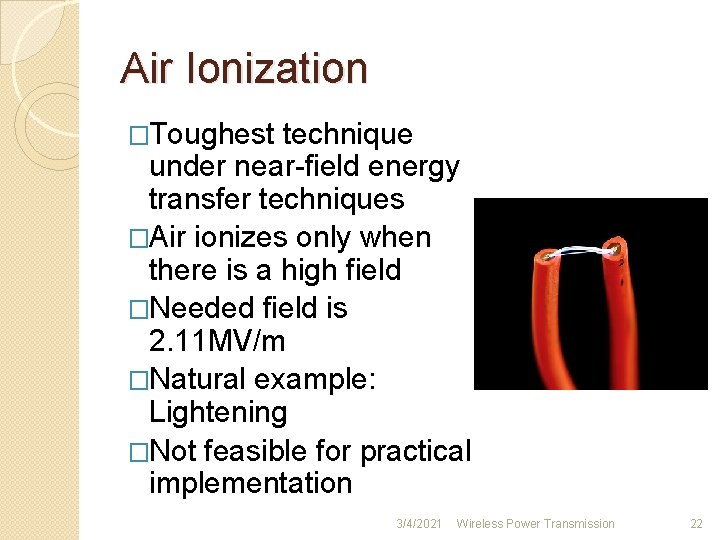 Air Ionization

□Toughest technique under near-field energy transfer techniques

□Air ionizes only when there is a high field

□Needed field is 2.11MV/m

□Natural example: Lightening

□Not feasible for practical implementation

3/4/2021 Wireless Power Transmission 22